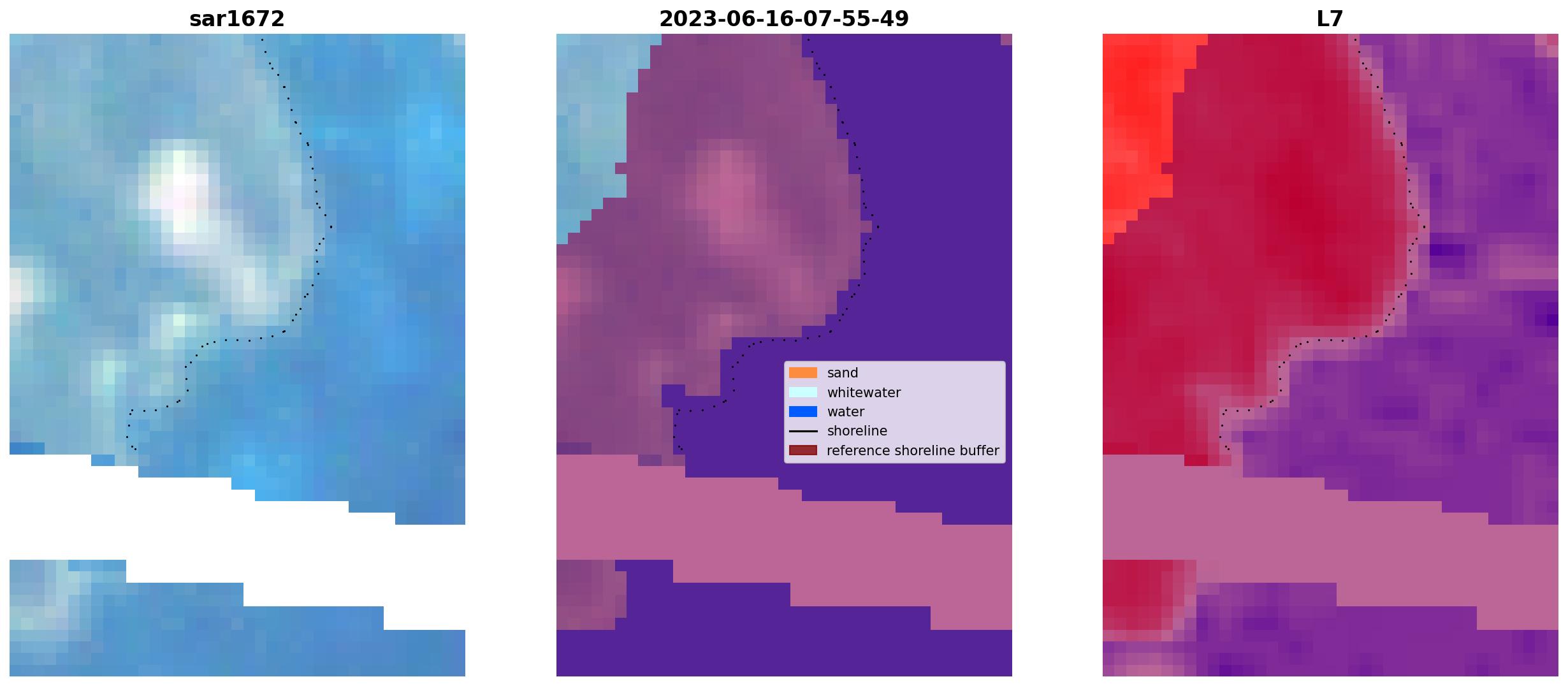 sar1672

2023-06-16-07-55-49

sand
whitewater
water
shoreline
reference shoreline buffer

L7